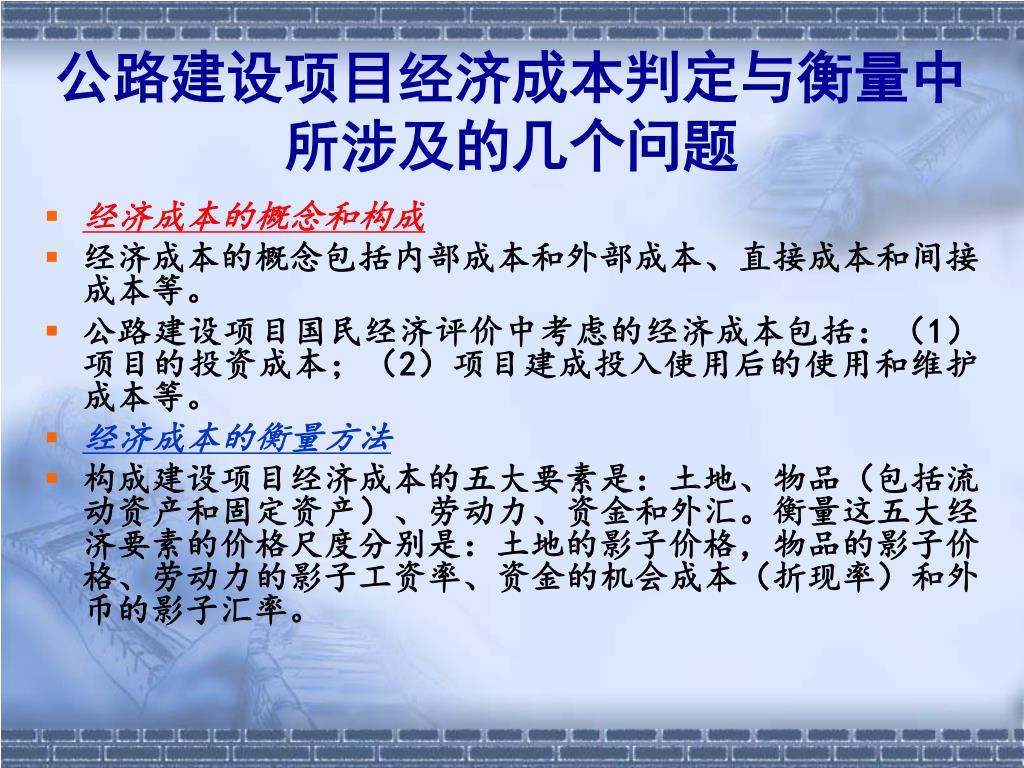 公路建设项目经济成本判定与衡量中所涉及的几个问题

- 经济成本的概念和构成
- 经济成本的概念包括内部成本和外部成本、直接成本和间接成本等。
- 公路建设项目国民经济评价中考虑的经济成本包括：（1）项目的投资成本；（2）项目建成投入使用后的使用和维护成本等。
- 经济成本的衡量方法
- 构成建设项目经济成本的五大要素是：土地、物品（包括流动资产和固定资产）、劳动力、资金和外汇。衡量这五大经济要素的价格尺度分别是：土地的影子价格，物品的影子价格、劳动力的影子工资率、资金的机会成本（折现率）和外币的影子汇率。